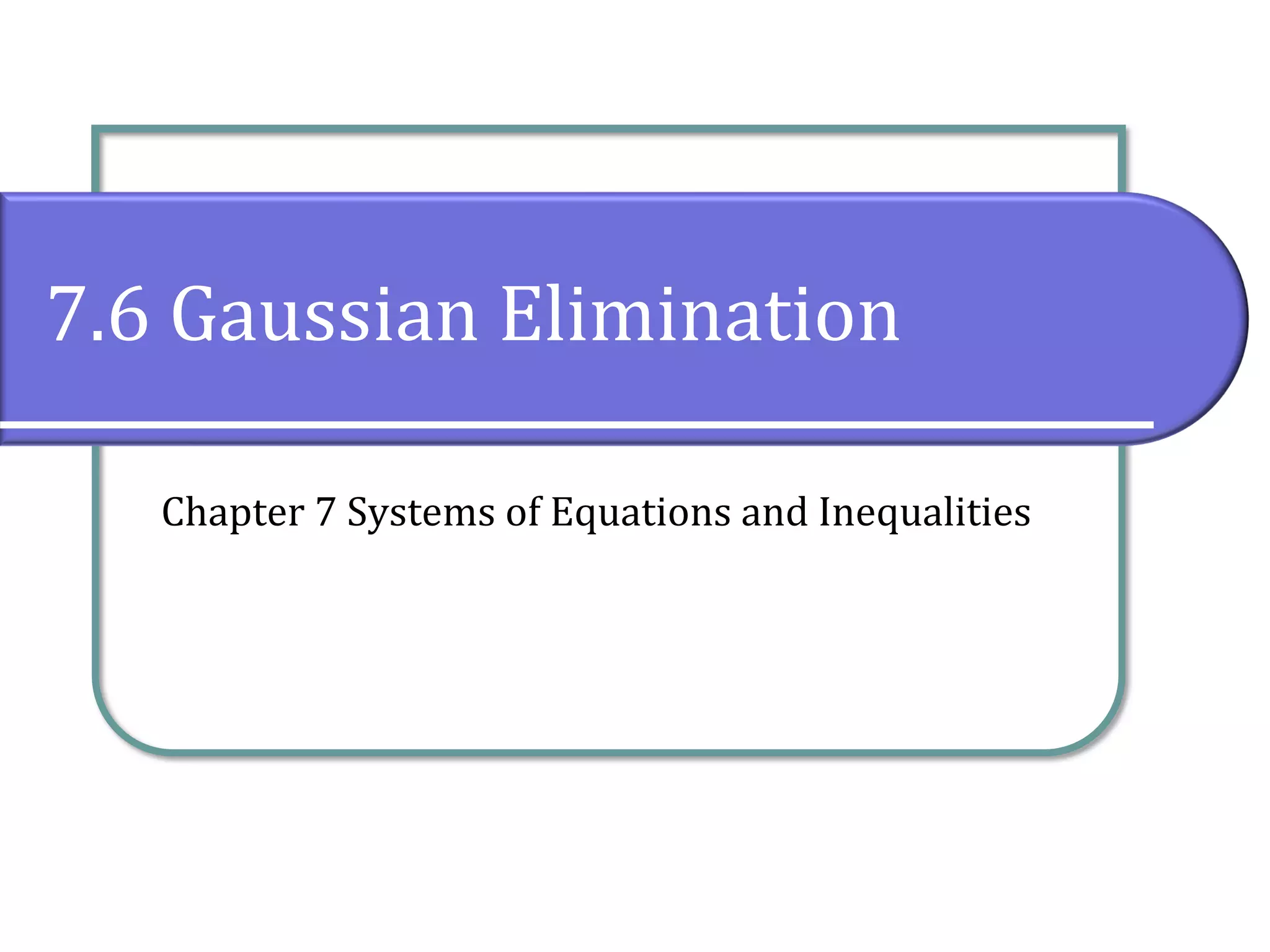 7.6 Gaussian Elimination

Chapter 7 Systems of Equations and Inequalities